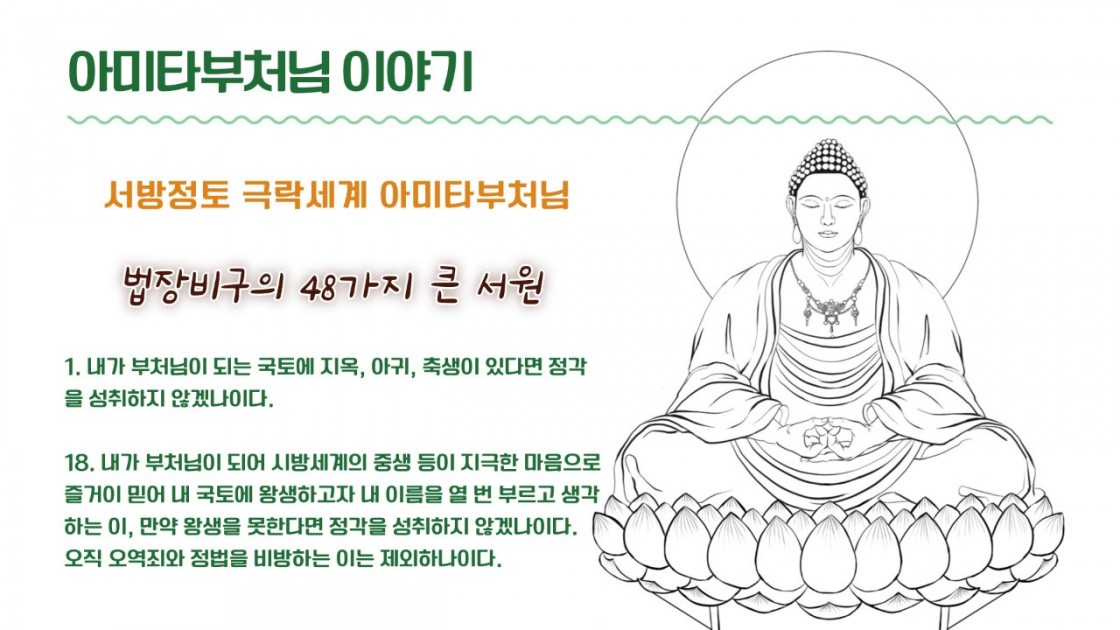 아미타부처님 이야기

서방정토 극락세계 아미타부처님

법장비구의 48가지 큰 서원

1. 내가 부처님이 되는 국토에 지옥, 아귀, 축생이 있다면 정각을 성취하지 않겠나이다.

18. 내가 부처님이 되어 시방세계의 중생 등이 지극한 마음으로 즐거이 믿어 내 국토에 왕생하고자 내 이름을 열 번 부르고 생각하는 이, 만약 왕생을 못한다면 정각을 성취하지 않겠나이다. 오직 오역죄와 정법을 비방하는 이는 제외하나이다.